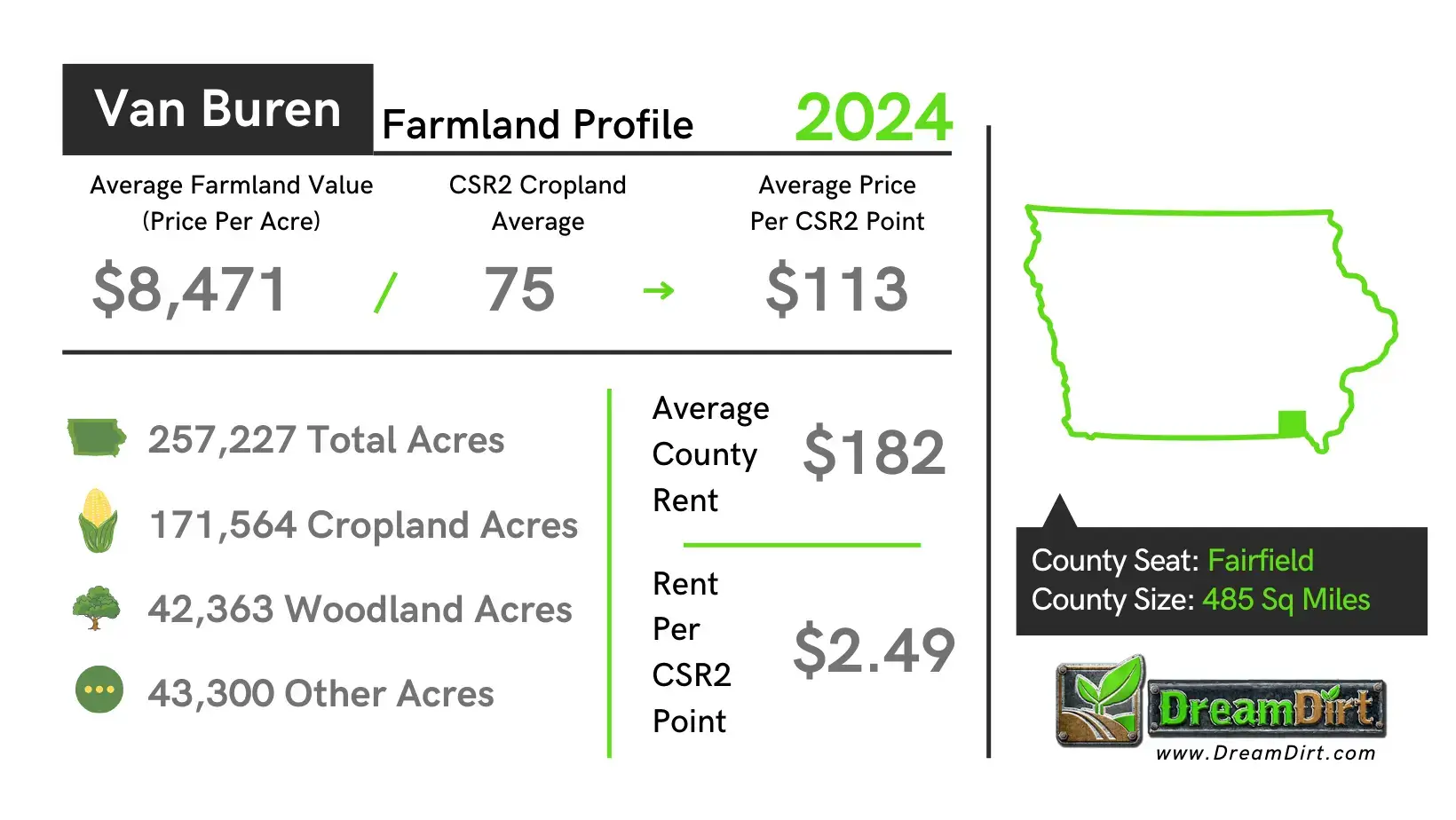 Van Buren Farmland Profile 2024

Average Farmland Value (Price Per Acre)
$8,471

/

CSR2 Cropland Average
75

→

Average Price Per CSR2 Point
$113

257,227 Total Acres

171,564 Cropland Acres

42,363 Woodland Acres

43,300 Other Acres

Average County Rent $182

Rent Per CSR2 Point $2.49

County Seat: Fairfield
County Size: 485 Sq Miles

DreamDirt
www.DreamDirt.com